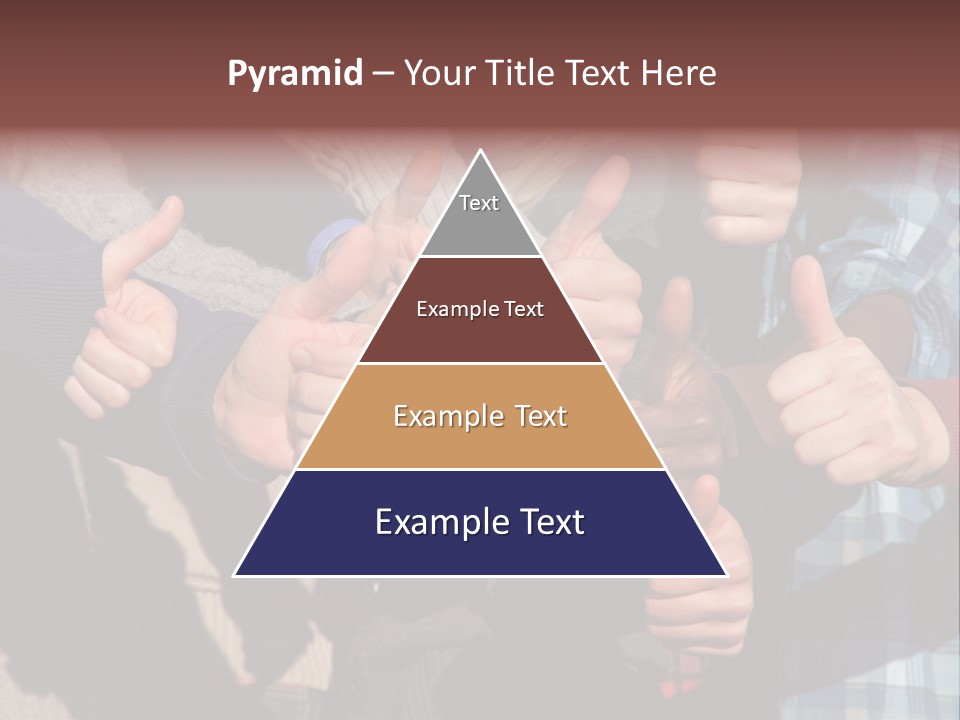 Pyramid – Your Title Text Here

Text

Example Text

Example Text

Example Text